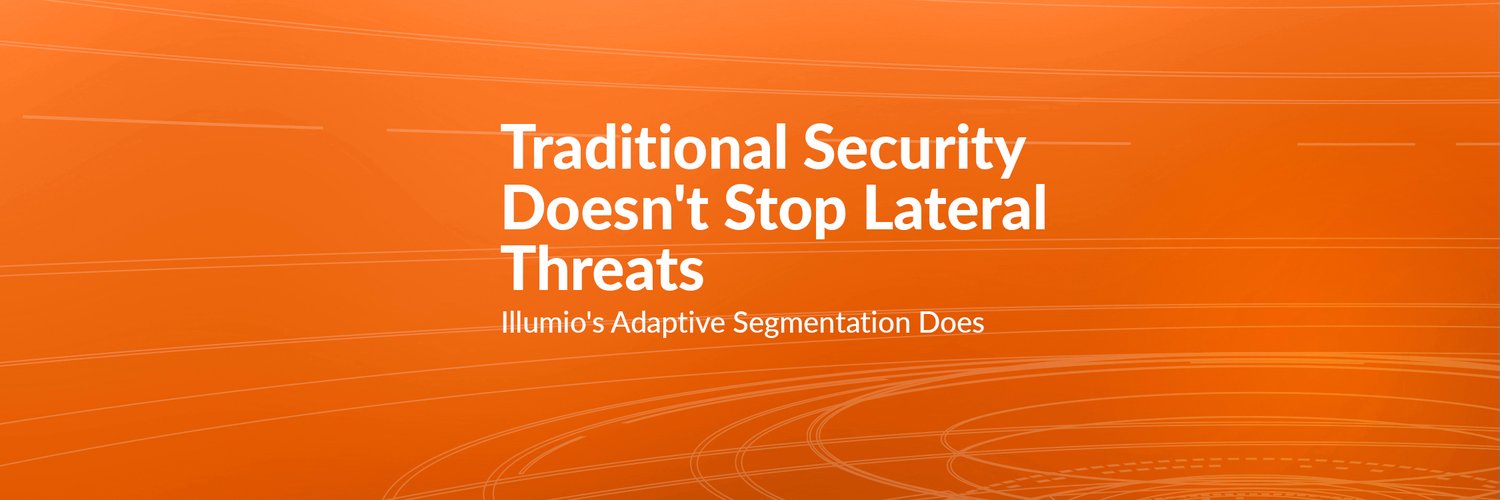 Traditional Security Doesn't Stop Lateral Threats

Illumio's Adaptive Segmentation Does